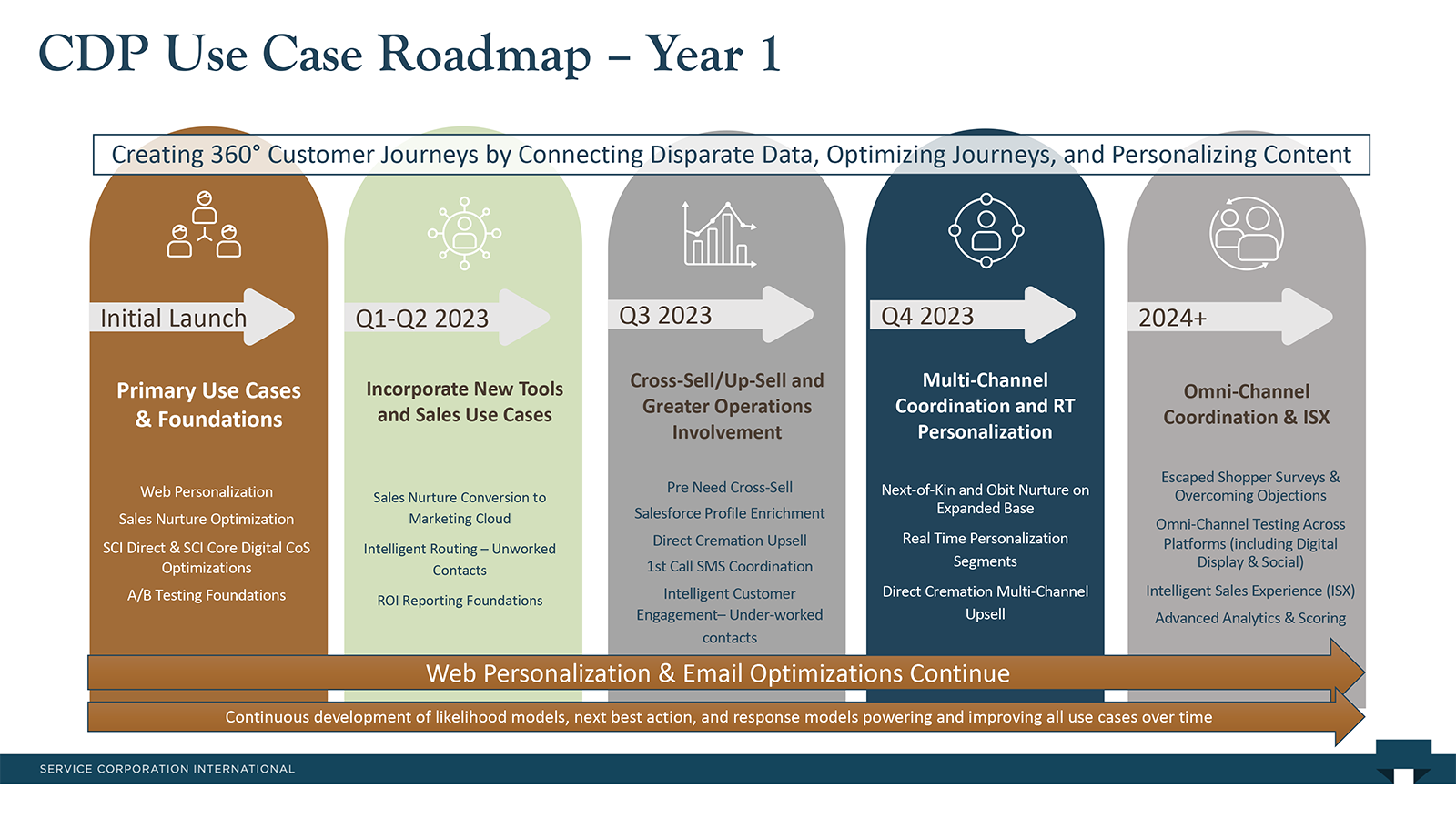 CDP Use Case Roadmap – Year 1

Creating 360° Customer Journeys by Connecting Disparate Data, Optimizing Journeys, and Personalizing Content

Initial Launch

Primary Use Cases & Foundations

Web Personalization

Sales Nurture Optimization

SCI Direct & SCI Core Digital CoS Optimizations

A/B Testing Foundations

Q1-Q2 2023

Incorporate New Tools and Sales Use Cases

Sales Nurture Conversion to Marketing Cloud

Intelligent Routing – Unworked Contacts

ROI Reporting Foundations

Q3 2023

Cross-Sell/Up-Sell and Greater Operations Involvement

Pre Need Cross-Sell

Salesforce Profile Enrichment

Direct Cremation Upsell

1st Call SMS Coordination

Intelligent Customer Engagement– Under-worked contacts

Q4 2023

Multi-Channel Coordination and RT Personalization

Next-of-Kin and Obit Nurture on Expanded Base

Real Time Personalization Segments

Direct Cremation Multi-Channel Upsell

2024+

Omni-Channel Coordination & ISX

Escaped Shopper Surveys & Overcoming Objections

Omni-Channel Testing Across Platforms (including Digital Display & Social)

Intelligent Sales Experience (ISX)

Advanced Analytics & Scoring

Web Personalization & Email Optimizations Continue

Continuous development of likelihood models, next best action, and response models powering and improving all use cases over time

SERVICE CORPORATION INTERNATIONAL